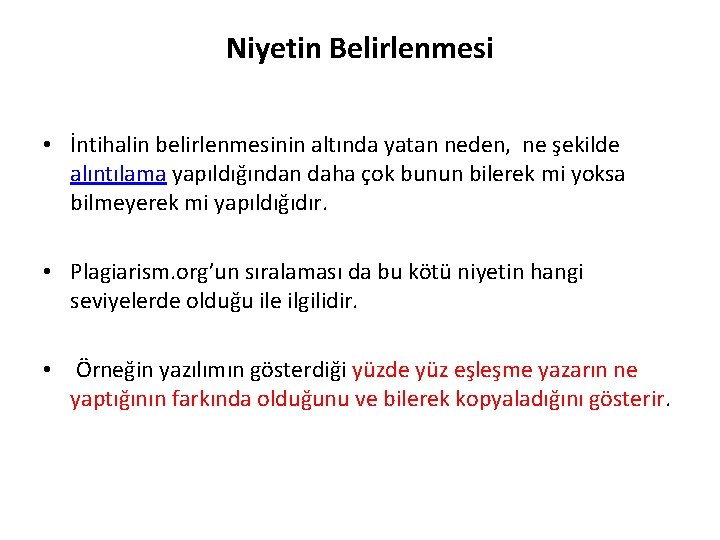 Niyetin Belirlenmesi

• İntihalin belirlenmesinin altında yatan neden, ne şekilde alıntılama yapıldığından daha çok bunun bilerek mi yoksa bilmeyerek mi yapıldığıdır.

• Plagiarism.org'un sıralaması da bu kötü niyetin hangi seviyelerde olduğu ile ilgilidir.

• Örneğin yazılımın gösterdiği yüzde yüz eşleşme yazarın ne yaptığının farkında olduğunu ve bilerek kopyaladığını gösterir.